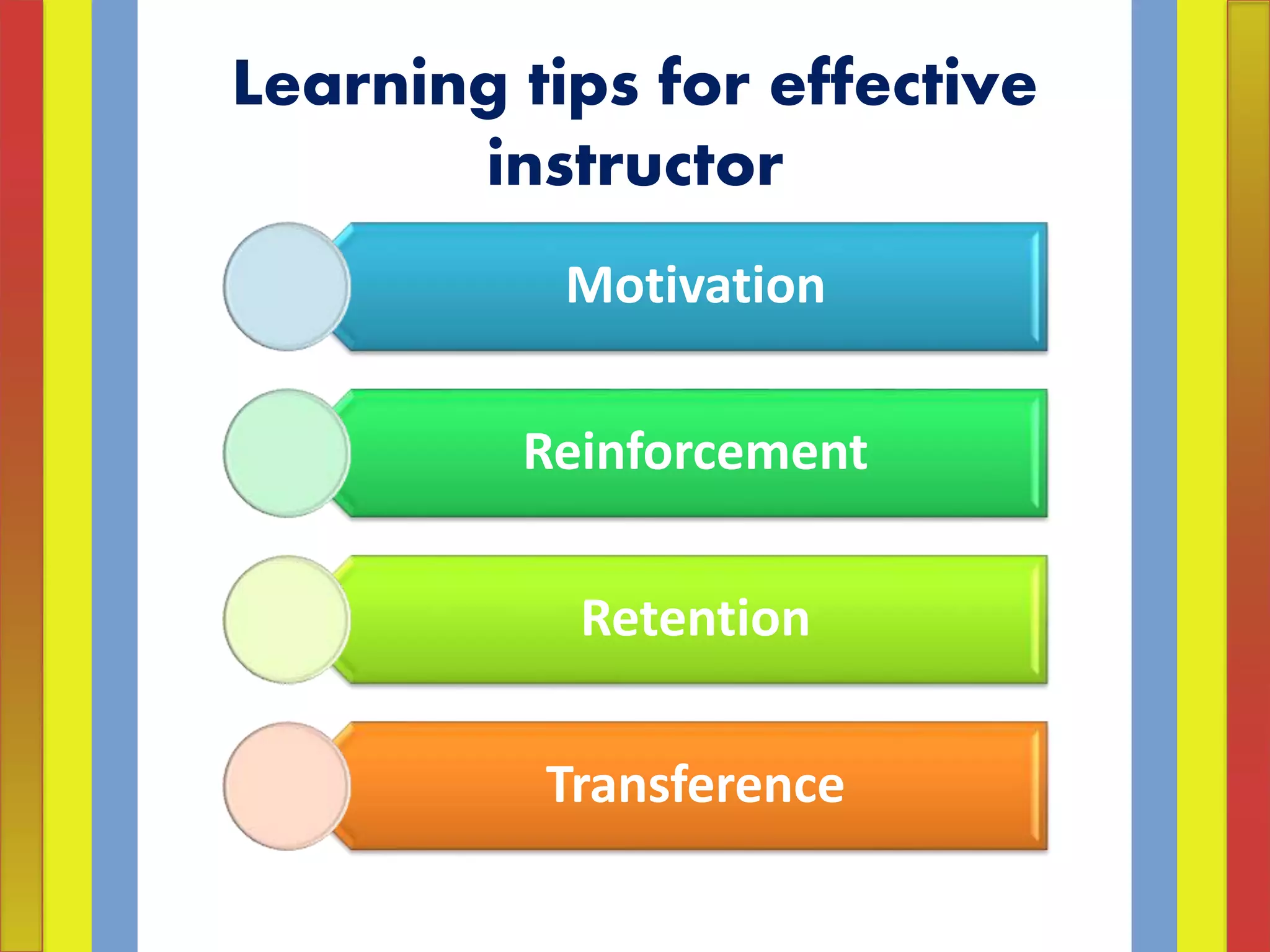 Learning tips for effective instructor

Motivation

Reinforcement

Retention

Transference